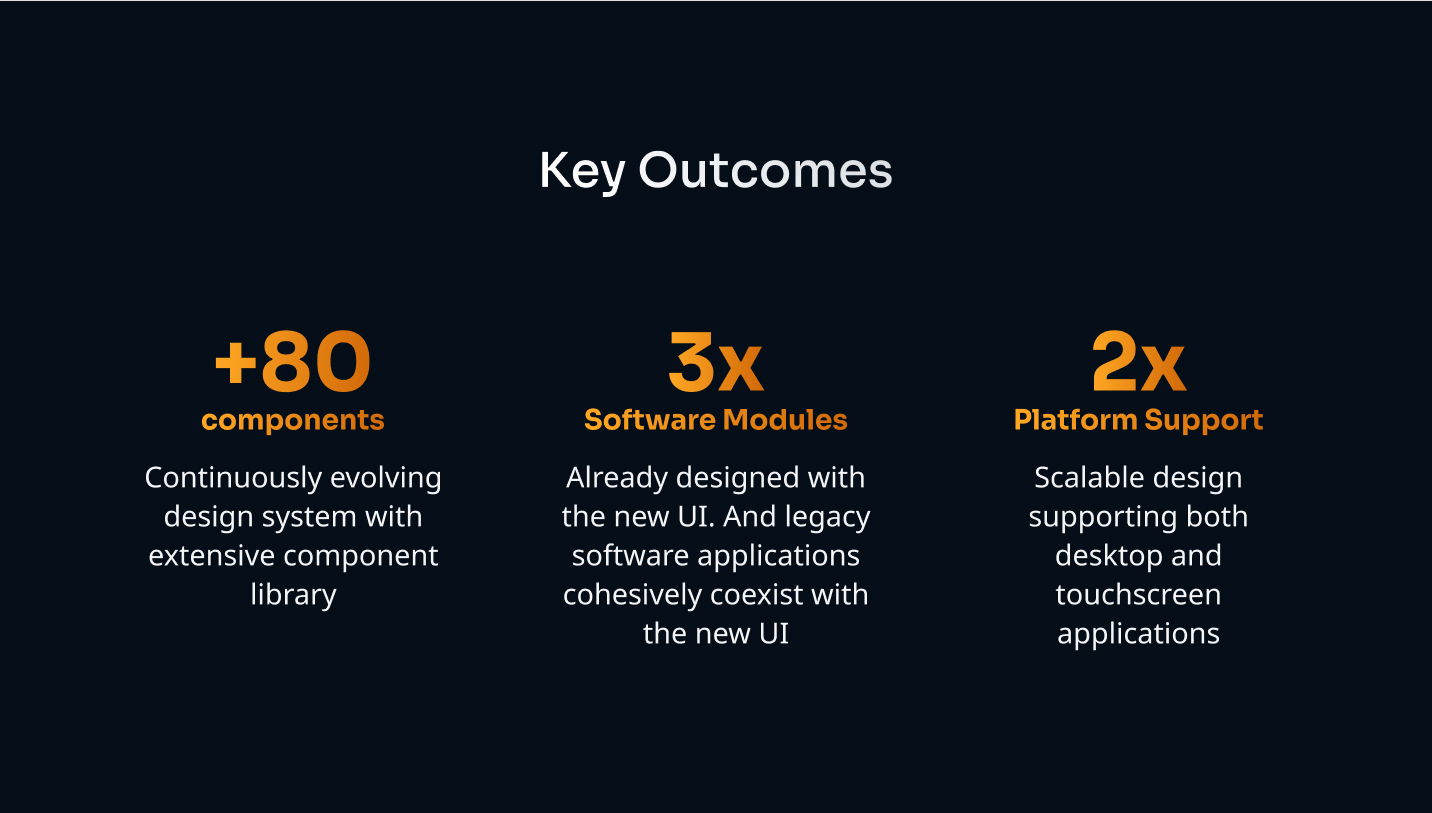 Key Outcomes

+80
components

Continuously evolving design system with extensive component library

3x
Software Modules

Already designed with the new UI. And legacy software applications cohesively coexist with the new UI

2x
Platform Support

Scalable design supporting both desktop and touchscreen applications